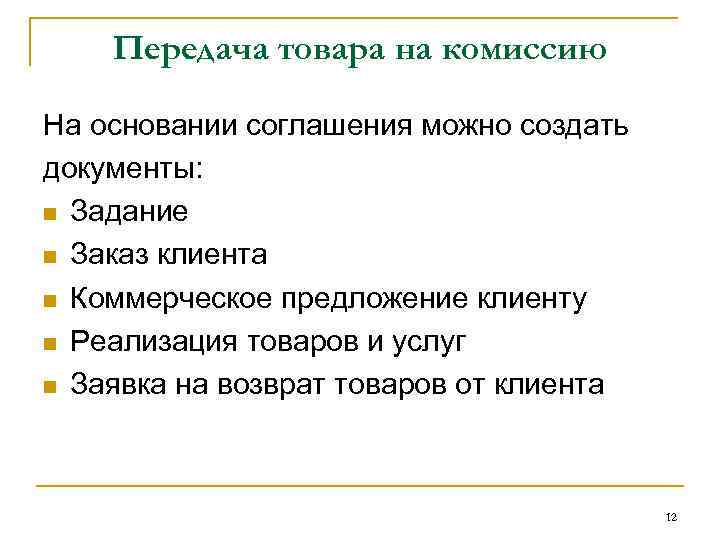 Передача товара на комиссию

На основании соглашения можно создать документы:

- Задание
- Заказ клиента
- Коммерческое предложение клиенту
- Реализация товаров и услуг
- Заявка на возврат товаров от клиента

12